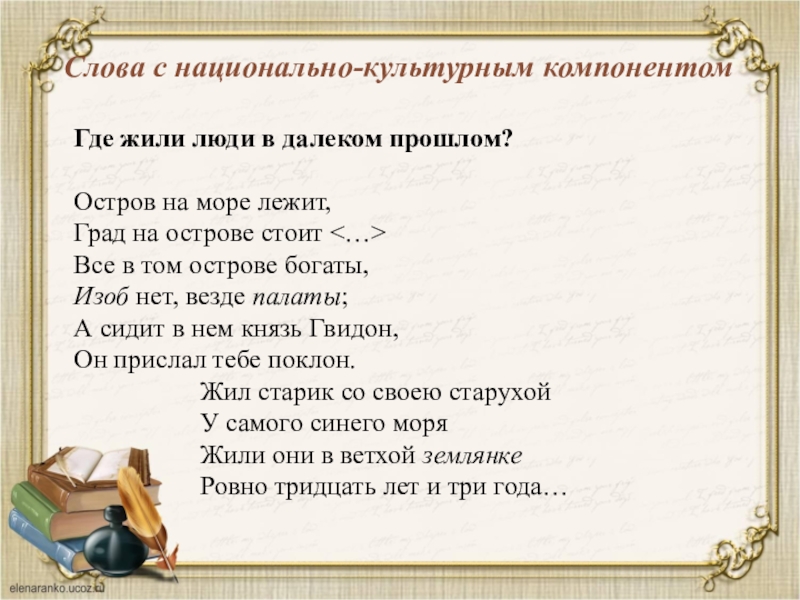 Слова с национально-культурным компонентом

Где жили люди в далеком прошлом?

Остров на море лежит,
Град на острове стоит <…>
Все в том острове богаты,
Изоб нет, везде палаты;
А сидит в нем князь Гвидон,
Он прислал тебе поклон.

Жил старик со своею старухой
У самого синего моря
Жили они в ветхой землянке
Ровно тридцать лет и три года…

elenaranko.ucoz.ru